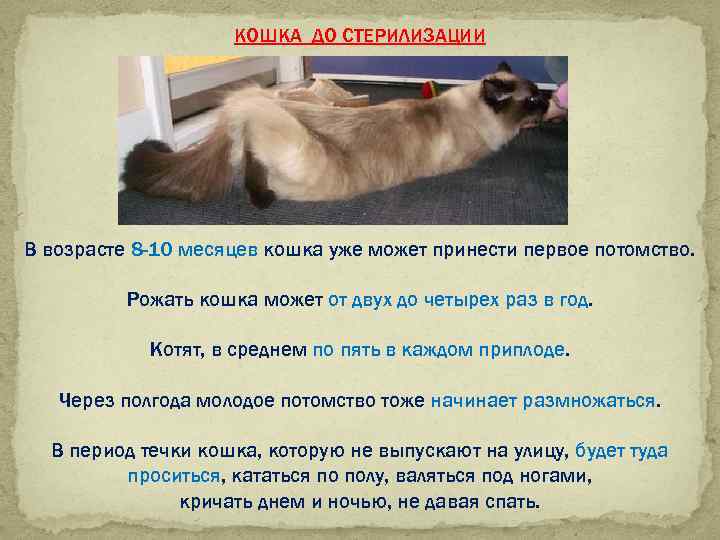 КОШКА ДО СТЕРИЛИЗАЦИИ

В возрасте 8-10 месяцев кошка уже может принести первое потомство.

Рожать кошка может от двух до четырех раз в год.

Котят, в среднем по пять в каждом приплоде.

Через полгода молодое потомство тоже начинает размножаться.

В период течки кошка, которую не выпускают на улицу, будет туда проситься, кататься по полу, валяться под ногами, кричать днем и ночью, не давая спать.